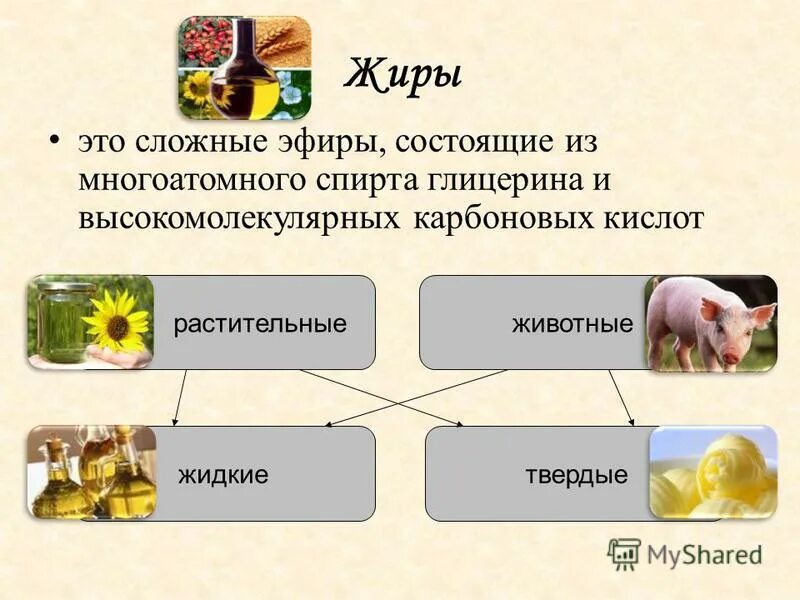 Жиры

• это сложные эфиры, состоящие из многоатомного спирта глицерина и высокомолекулярных карбоновых кислот

растительные

животные

жидкие

твердые

MyShared